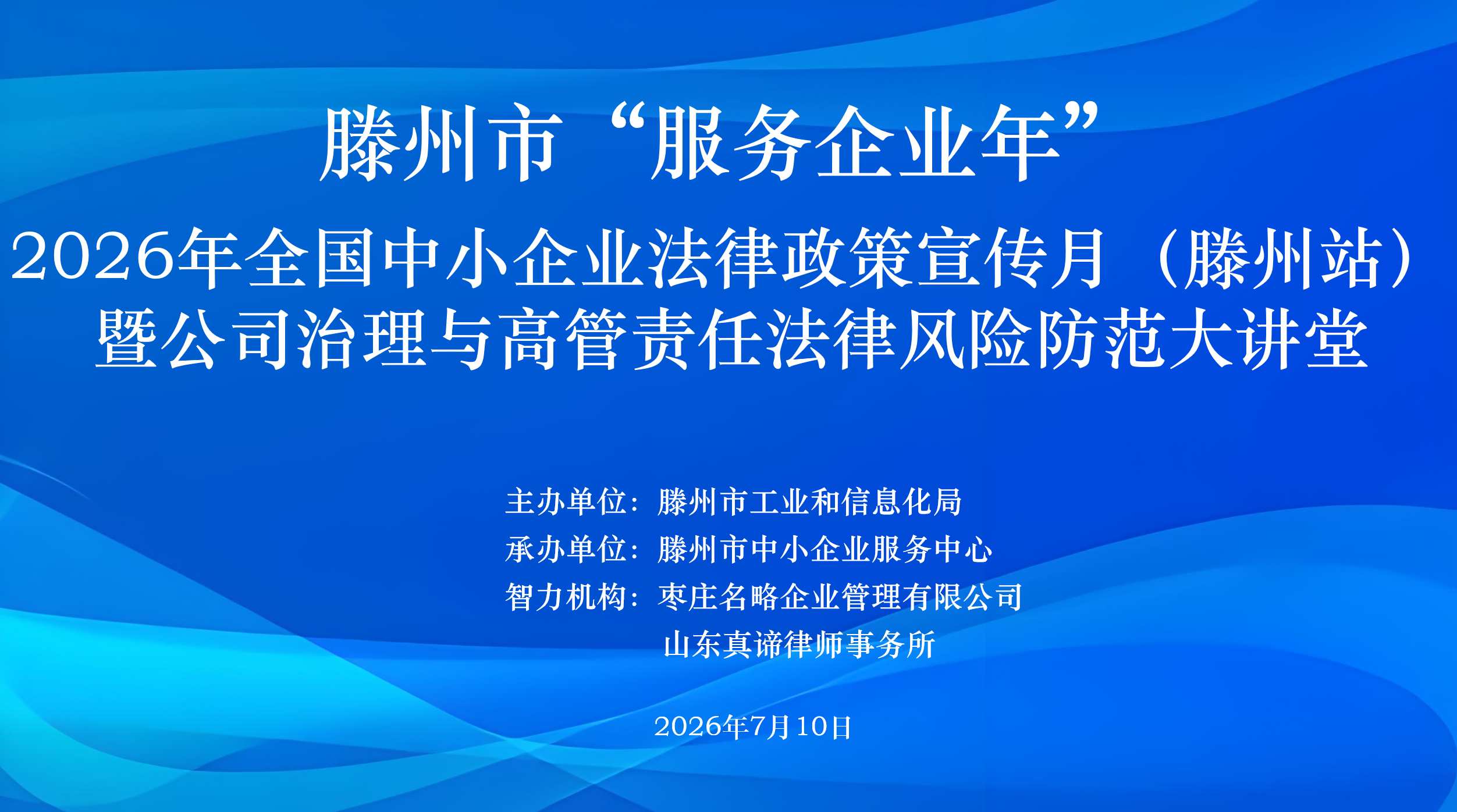 滕州市“服务企业年”

2026年全国中小企业法律政策宣传月（滕州站）
暨公司治理与高管责任法律风险防范大讲堂

主办单位：滕州市工业和信息化局
承办单位：滕州市中小企业服务中心
智力机构：枣庄名略企业管理有限公司
山东真谛律师事务所

2026年7月10日